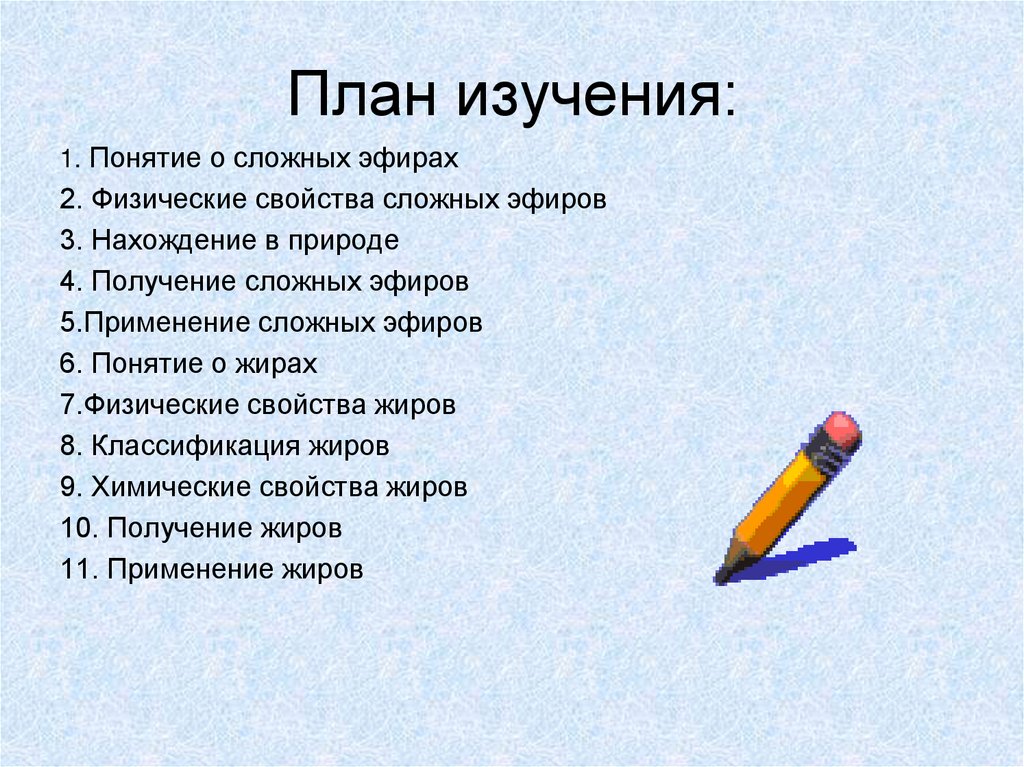 План изучения:

1. Понятие о сложных эфирах
2. Физические свойства сложных эфиров
3. Нахождение в природе
4. Получение сложных эфиров
5.Применение сложных эфиров
6. Понятие о жирах
7.Физические свойства жиров
8. Классификация жиров
9. Химические свойства жиров
10. Получение жиров
11. Применение жиров